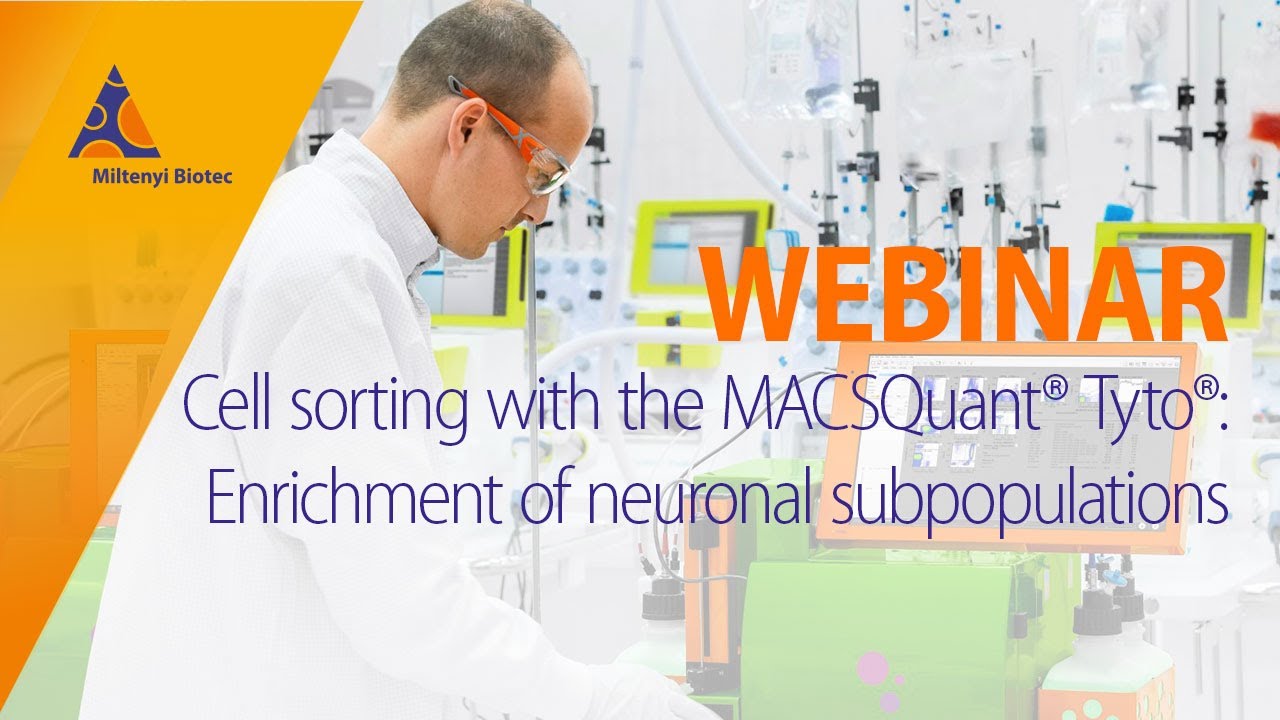 Miltenyi Biotec

WEBINAR

Cell sorting with the MACSQuant® Tyto®: Enrichment of neuronal subpopulations